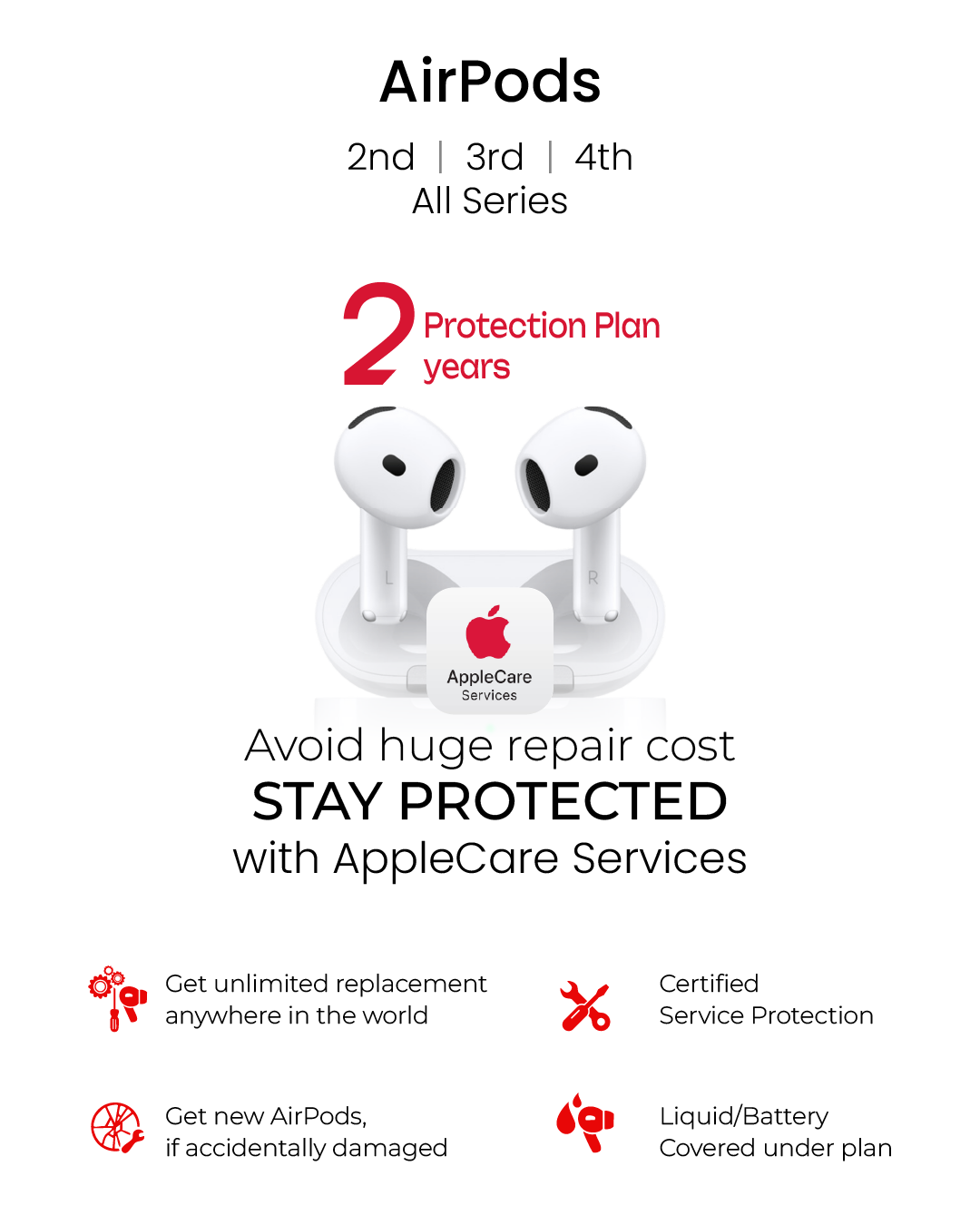 AirPods

2nd | 3rd | 4th
All Series

2 Protection Plan
years

L

R

AppleCare
Services

Avoid huge repair cost
STAY PROTECTED
with AppleCare Services

Get unlimited replacement anywhere in the world

Certified Service Protection

Get new AirPods, if accidentally damaged

Liquid/Battery Covered under plan